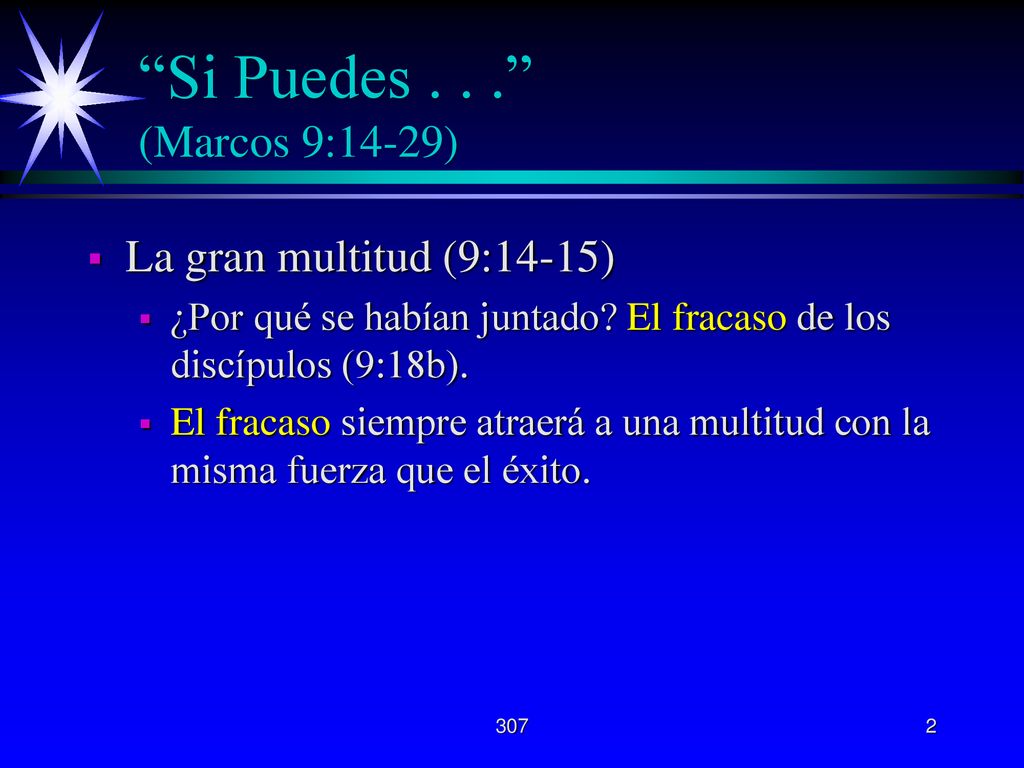 “Si Puedes . . .” (Marcos 9:14-29)

La gran multitud (9:14-15)

¿Por qué se habían juntado? El fracaso de los discípulos (9:18b).

El fracaso siempre atraerá a una multitud con la misma fuerza que el éxito.

307

2